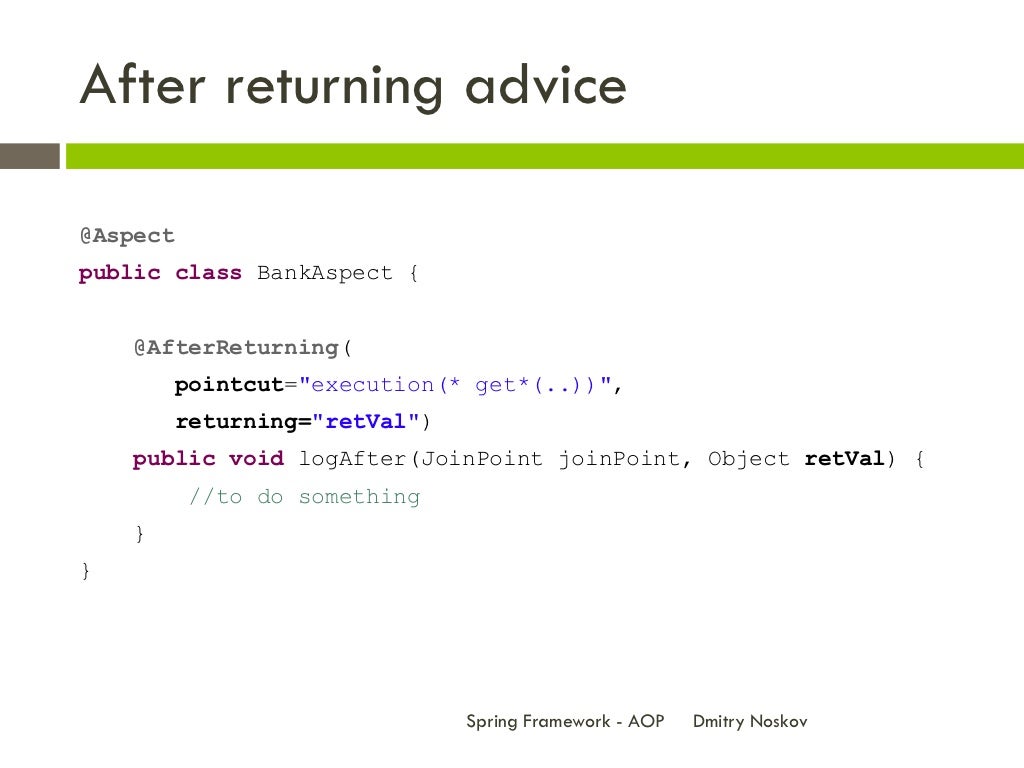 After returning advice

@Aspect
public class BankAspect {

    @AfterReturning(
        pointcut="execution(* get*(..))",
        returning="retVal")
    public void logAfter(JoinPoint joinPoint, Object retVal) {
        //to do something
    }
}

Spring Framework - AOP    Dmitry Noskov